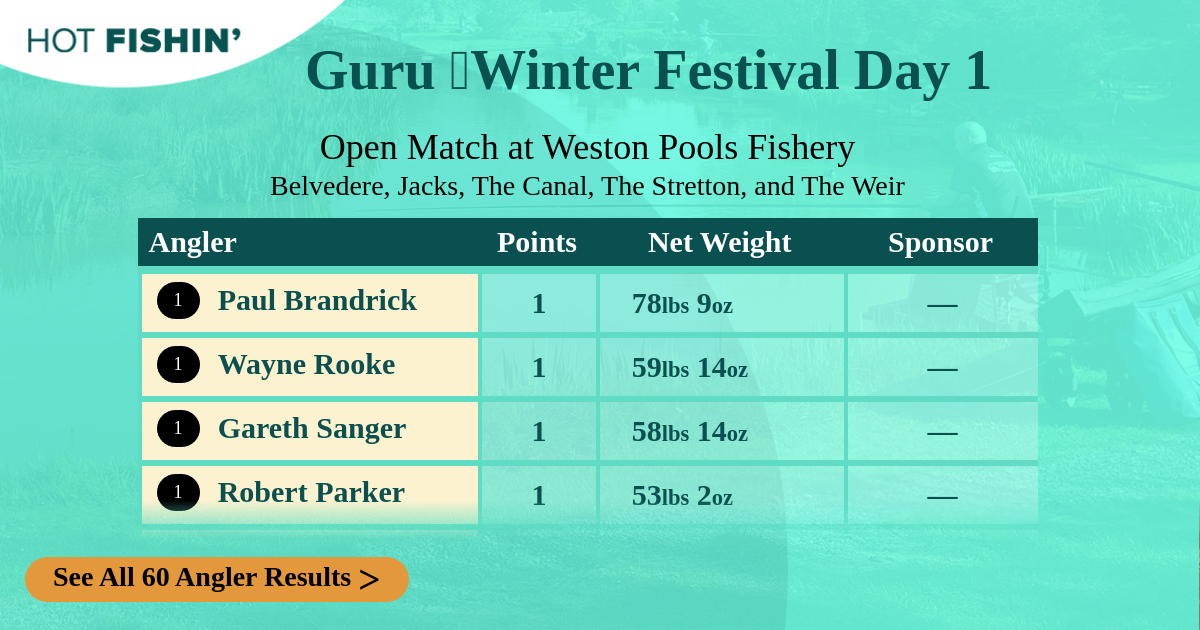 HOT FISHIN'

Guru Winter Festival Day 1

Open Match at Weston Pools Fishery
Belvedere, Jacks, The Canal, The Stretton, and The Weir

| Angler | Points | Net Weight | Sponsor |
|---|---|---|---|
| 1 Paul Brandrick | 1 | 78lbs 9oz | — |
| 1 Wayne Rooke | 1 | 59lbs 14oz | — |
| 1 Gareth Sanger | 1 | 58lbs 14oz | — |
| 1 Robert Parker | 1 | 53lbs 2oz | — |

See All 60 Angler Results >